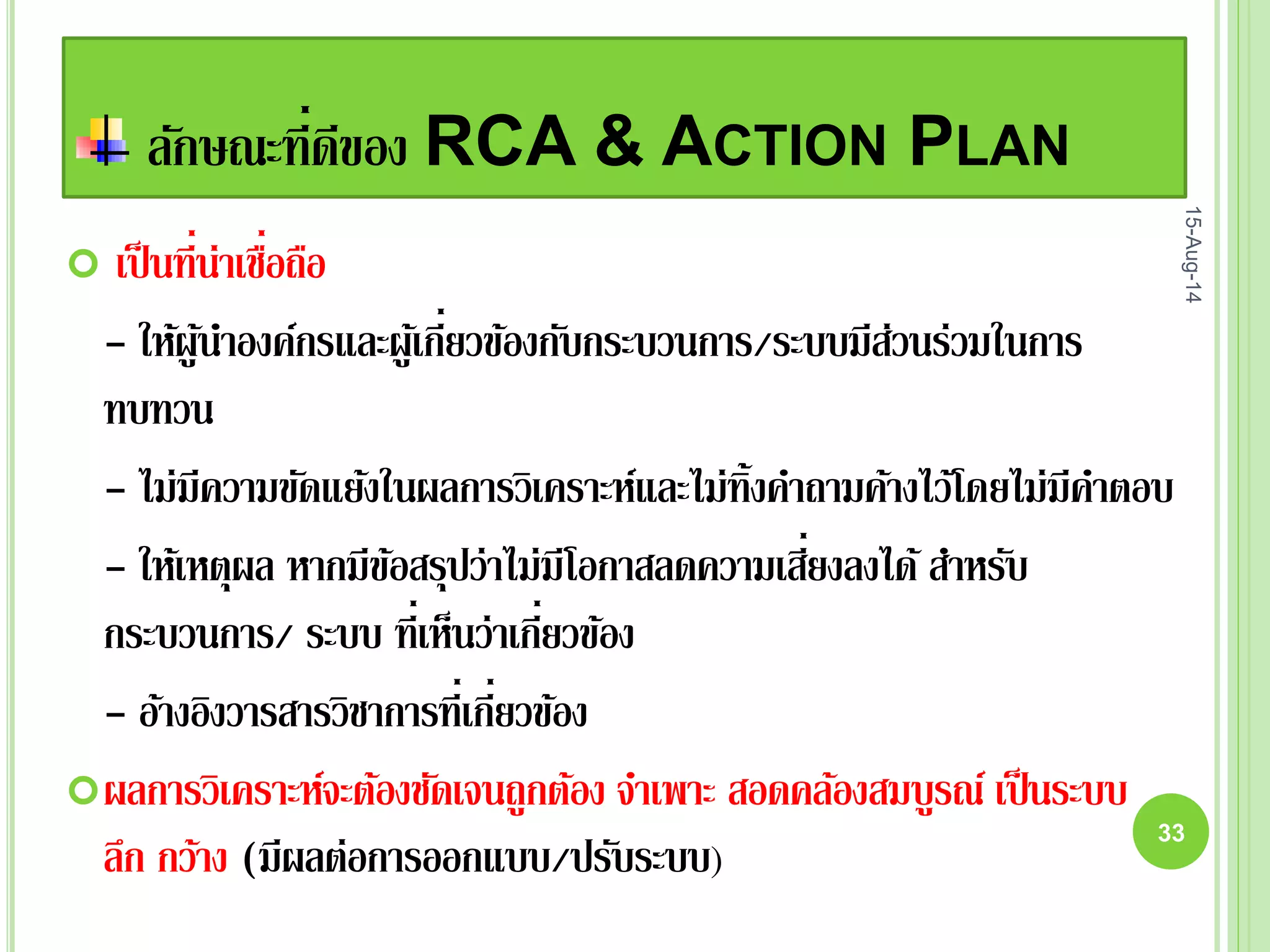 ลักษณะที่ดีของ RCA & ACTION PLAN

15-Aug-14

เป็นที่น่าเชื่อถือ

– ให้ผู้นำองค์กรและผู้เกี่ยวข้องกับกระบวนการ/ระบบมีส่วนร่วมในการทบทวน

– ไม่มีความขัดแย้งในผลการวิเคราะห์และไม่ทิ้งคำถามค้างไว้โดยไม่มีคำตอบ

– ให้เหตุผล หากมีข้อสรุปว่าไม่มีโอกาสลดความเสี่ยงลงได้ สำหรับกระบวนการ/ ระบบ ที่เห็นว่าเกี่ยวข้อง

– อ้างอิงวารสารวิชาการที่เกี่ยวข้อง

ผลการวิเคราะห์จะต้องชัดเจนถูกต้อง จำเพาะ สอดคล้องสมบูรณ์ เป็นระบบ ลึก กว้าง (มีผลต่อการออกแบบ/ปรับระบบ)

33